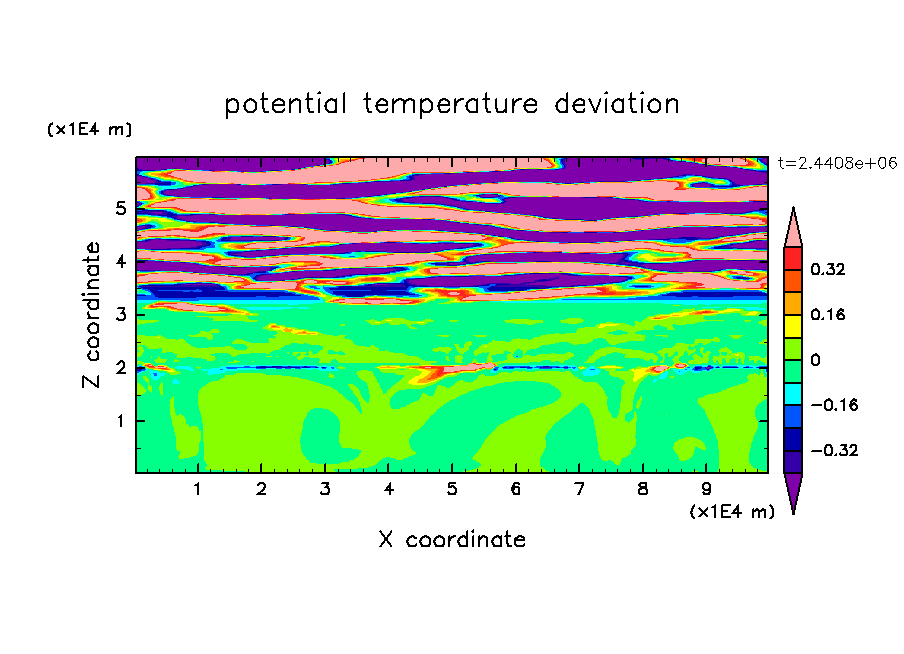 potential temperature deviation

(x1E4 m)

t=2.4408e+06

Z coordinate

5
4
3
2
1

0.32
0.16
0
−0.16
−0.32

1 2 3 4 5 6 7 8 9

(x1E4 m)

X coordinate